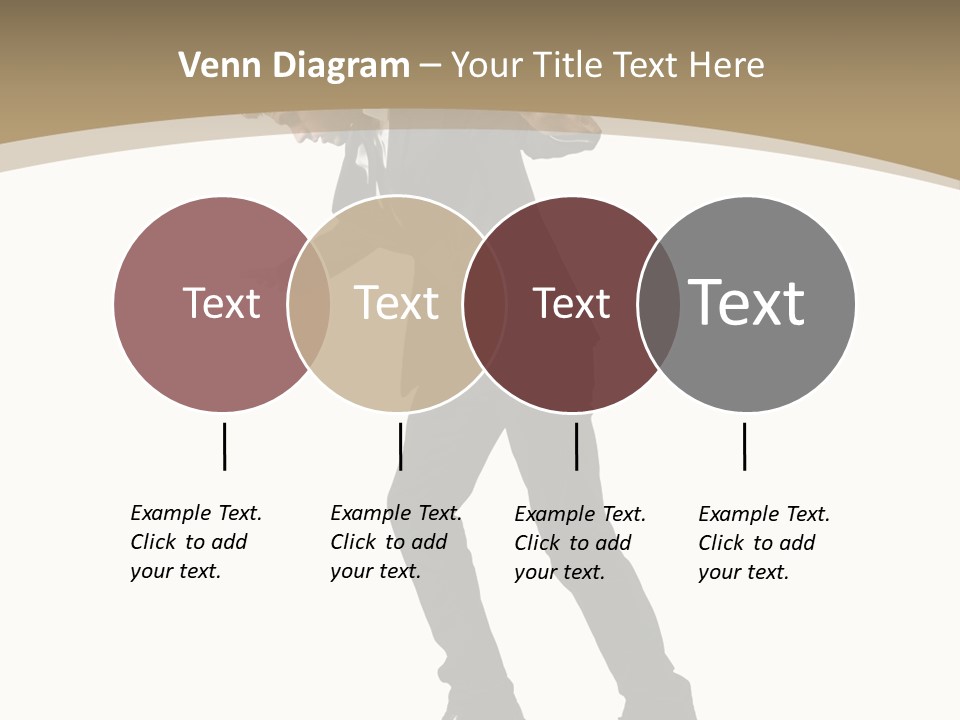 Venn Diagram – Your Title Text Here

Text

Text

Text

Text

Example Text. Click to add your text.

Example Text. Click to add your text.

Example Text. Click to add your text.

Example Text. Click to add your text.